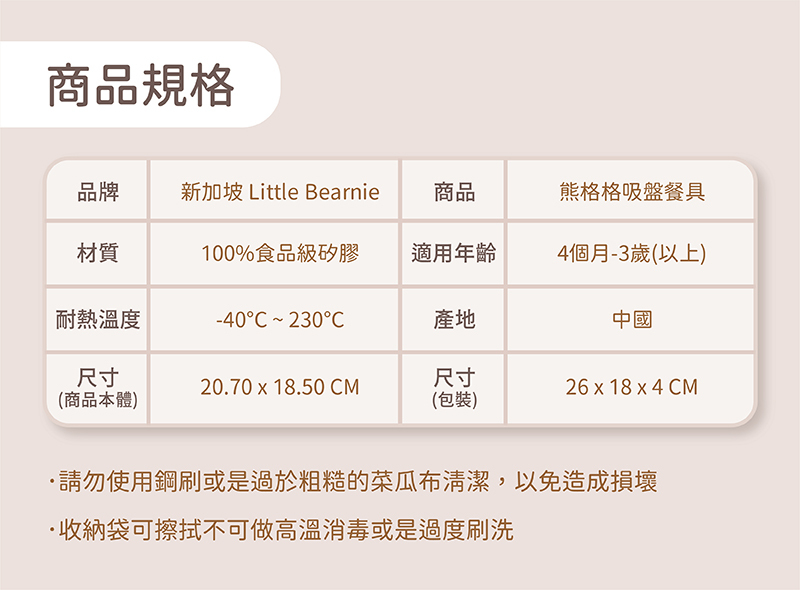 商品規格

| 品牌 | 新加坡 Little Bearnie | 商品 | 熊格格吸盤餐具 |
|---|---|---|---|
| 材質 | 100%食品級矽膠 | 適用年齡 | 4個月-3歲(以上) |
| 耐熱溫度 | -40°C ~ 230°C | 產地 | 中國 |
| 尺寸 (商品本體) | 20.70 x 18.50 CM | 尺寸 (包裝) | 26 x 18 x 4 CM |

·請勿使用鋼刷或是過於粗糙的菜瓜布清潔，以免造成損壞

·收納袋可擦拭不可做高溫消毒或是過度刷洗